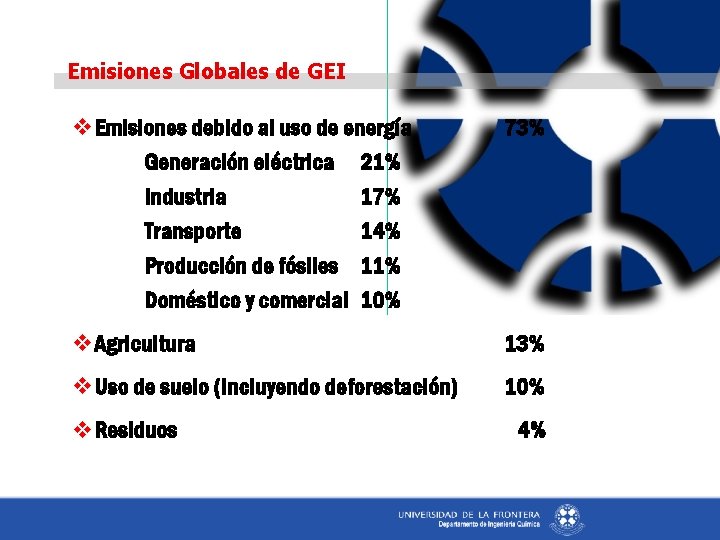 Emisiones Globales de GEI

❖ Emisiones debido al uso de energía 73%

Generación eléctrica 21%

Industria 17%

Transporte 14%

Producción de fósiles 11%

Doméstico y comercial 10%

❖ Agricultura 13%

❖ Uso de suelo (incluyendo deforestación) 10%

❖ Residuos 4%

UNIVERSIDAD DE LA FRONTERA
Departamento de Ingeniería Química